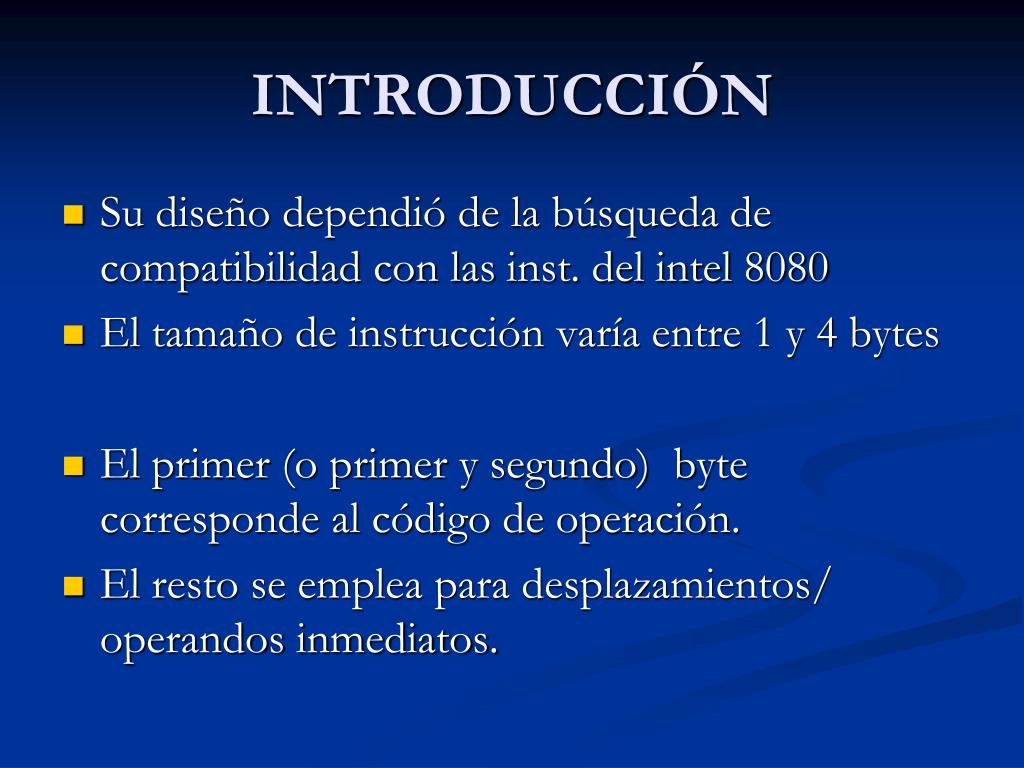 INTRODUCCIÓN

- Su diseño dependió de la búsqueda de compatibilidad con las inst. del intel 8080
- El tamaño de instrucción varía entre 1 y 4 bytes

- El primer (o primer y segundo) byte corresponde al código de operación.
- El resto se emplea para desplazamientos/ operandos inmediatos.